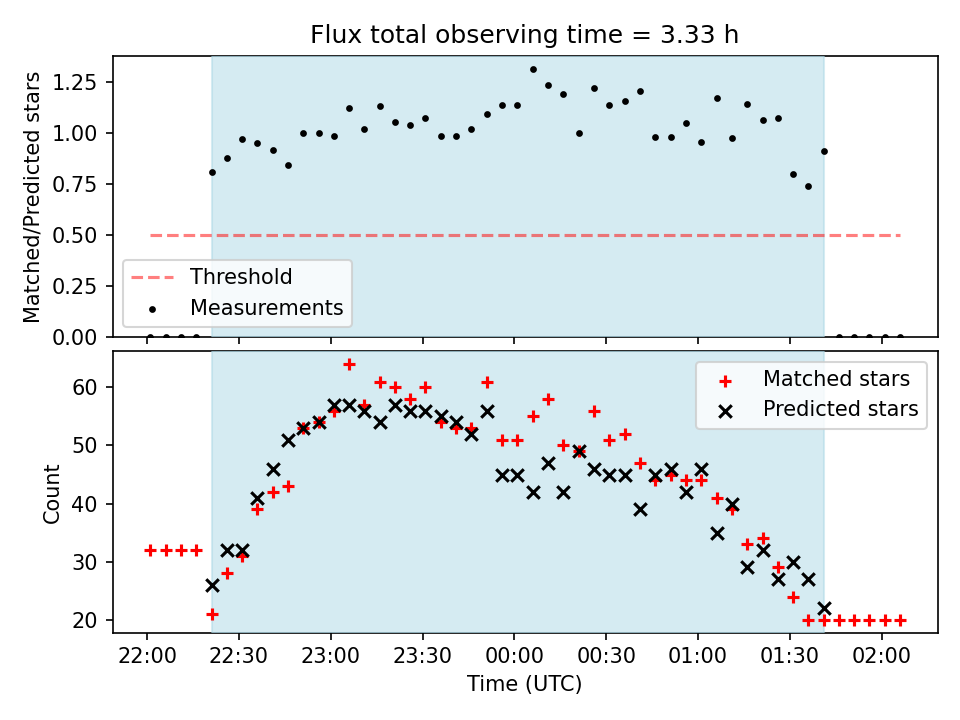 Flux total observing time = 3.33 h

Matched/Predicted stars

1.25
1.00
0.75
0.50
0.25
0.00

Threshold
Measurements

Count

60
50
40
30
20

Matched stars
Predicted stars

22:00
22:30
23:00
23:30
00:00
00:30
01:00
01:30
02:00

Time (UTC)